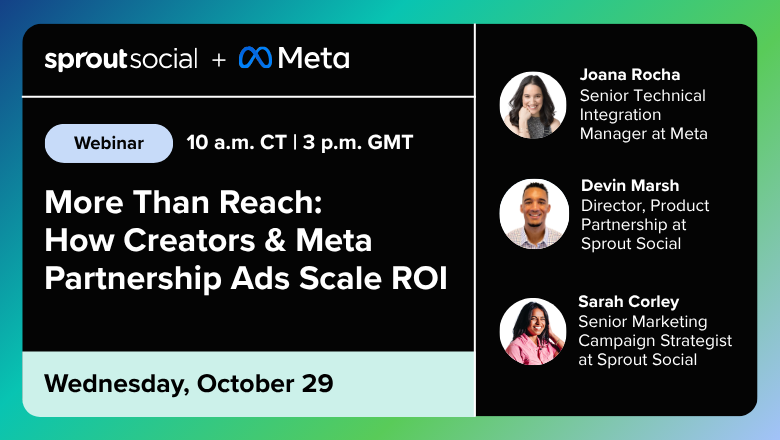 sproutsocial + Meta

Webinar 10 a.m. CT | 3 p.m. GMT

More Than Reach: How Creators & Meta Partnership Ads Scale ROI

Wednesday, October 29

Joana Rocha
Senior Technical Integration Manager at Meta

Devin Marsh
Director, Product Partnership at Sprout Social

Sarah Corley
Senior Marketing Campaign Strategist at Sprout Social